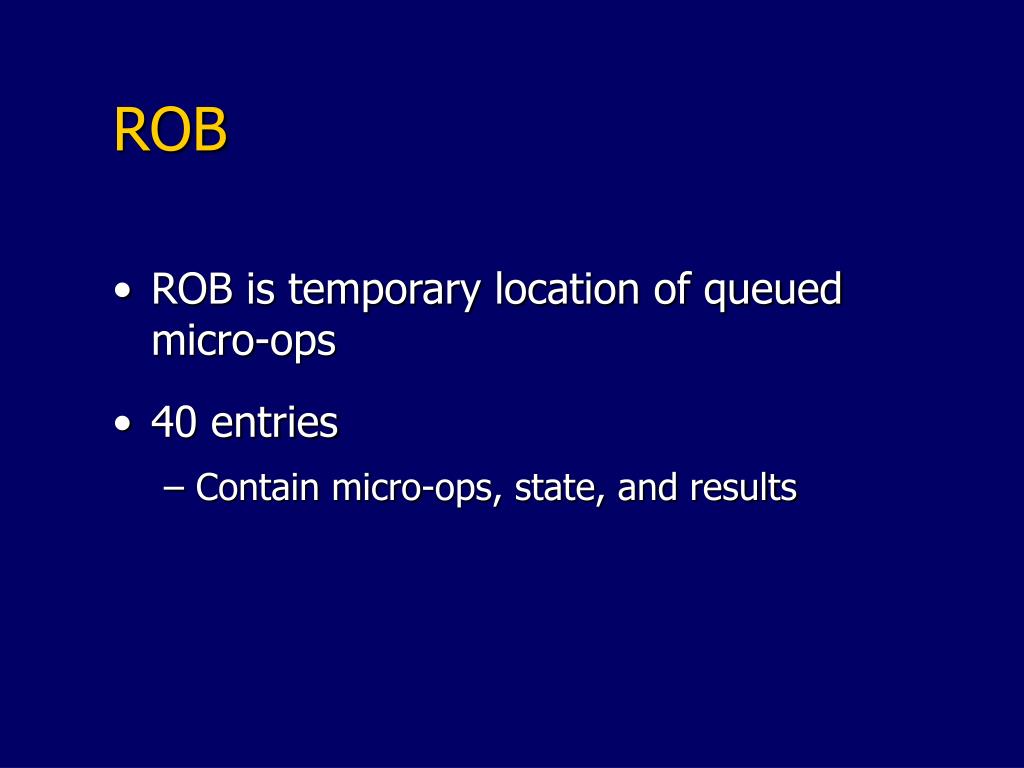 ROB

• ROB is temporary location of queued micro-ops

• 40 entries
– Contain micro-ops, state, and results